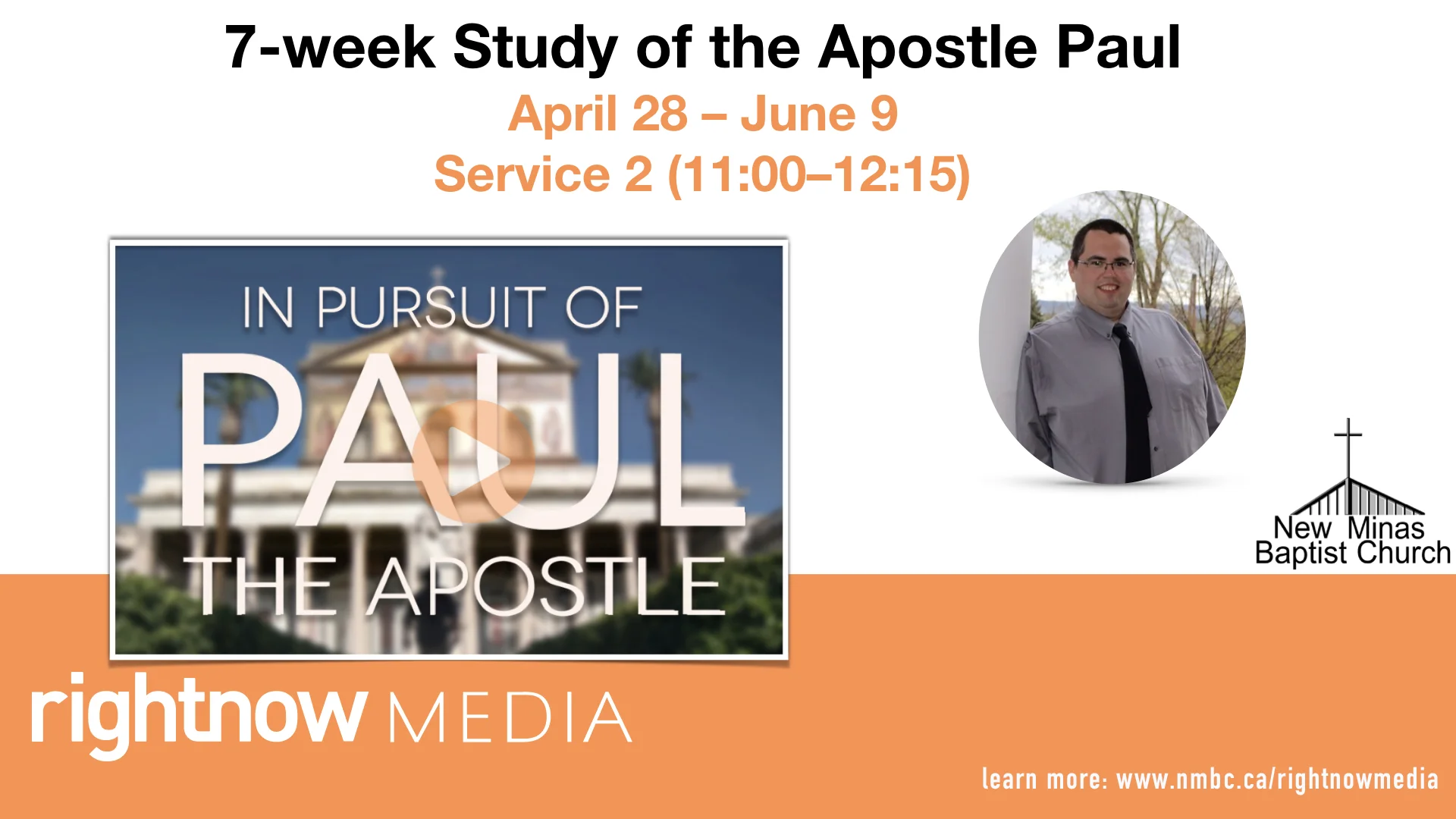 7-week Study of the Apostle Paul

April 28 – June 9

Service 2 (11:00–12:15)

IN PURSUIT OF

PAUL

THE APOSTLE

New Minas
Baptist Church

rightnow MEDIA

learn more: www.nmbc.ca/rightnowmedia